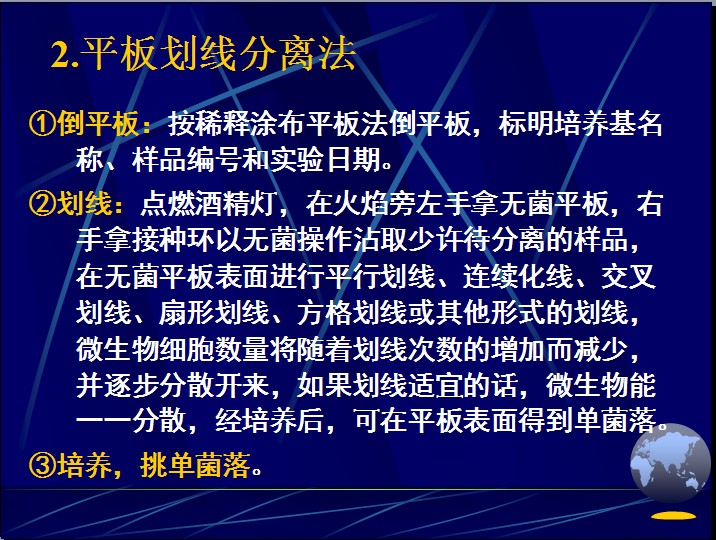 2.平板划线分离法

①倒平板：按稀释涂布平板法倒平板，标明培养基名称、样品编号和实验日期。

②划线：点燃酒精灯，在火焰旁左手拿无菌平板，右手拿接种环以无菌操作沾取少许待分离的样品，在无菌平板表面进行平行划线、连续化线、交叉划线、扇形划线、方格划线或其他形式的划线，微生物细胞数量将随着划线次数的增加而减少，并逐步分散开来，如果划线适宜的话，微生物能一一分散，经培养后，可在平板表面得到单菌落。

③培养，挑单菌落。